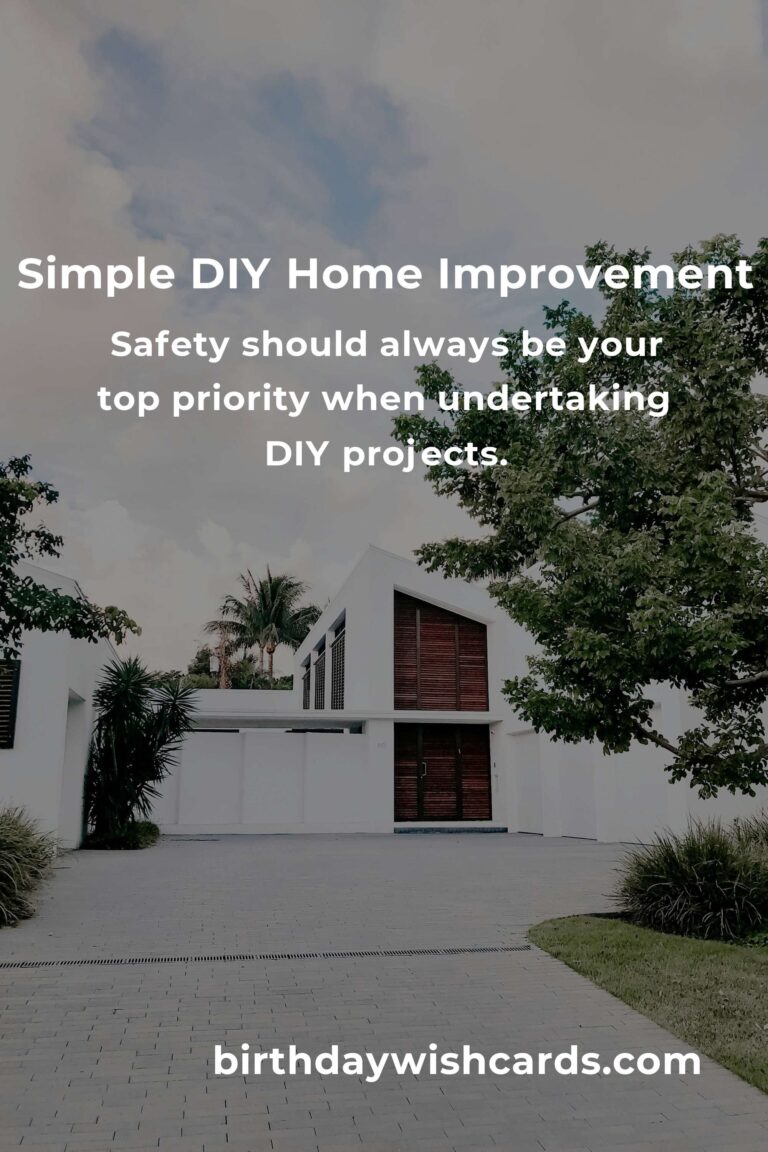 Simple DIY Home Improvement

Safety should always be your top priority when undertaking DIY projects.

birthdaywishcards.com